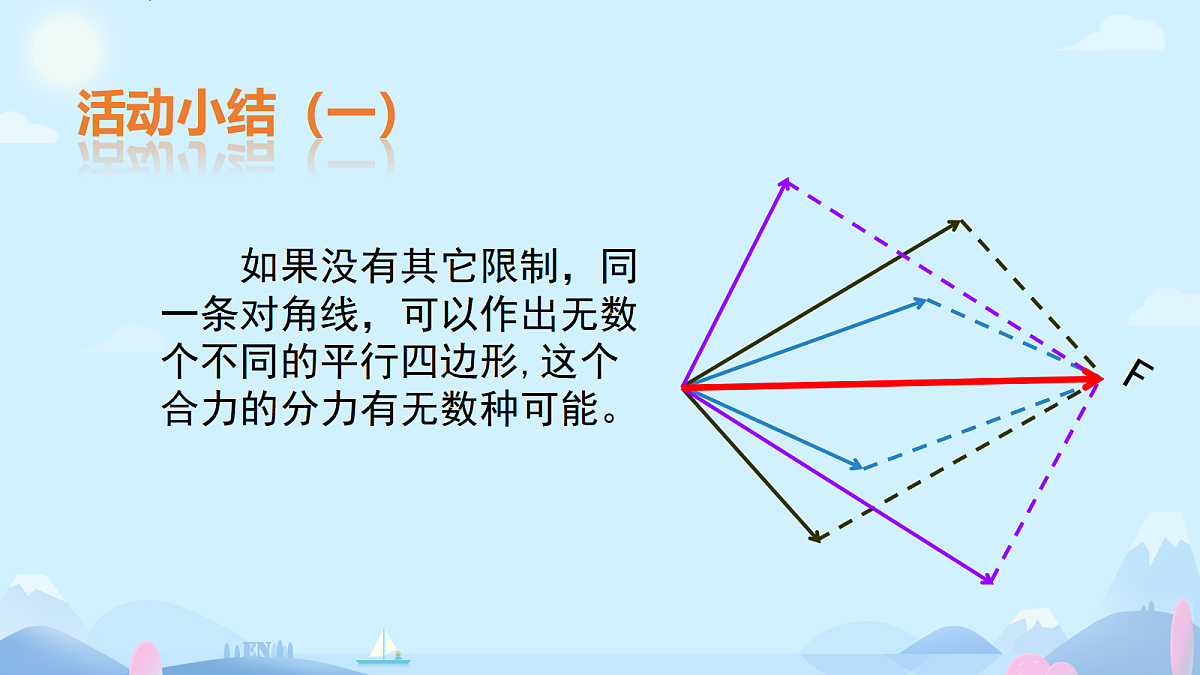 活动小结（一）

如果没有其它限制，同一条对角线，可以作出无数个不同的平行四边形，这个合力的分力有无数种可能。

F